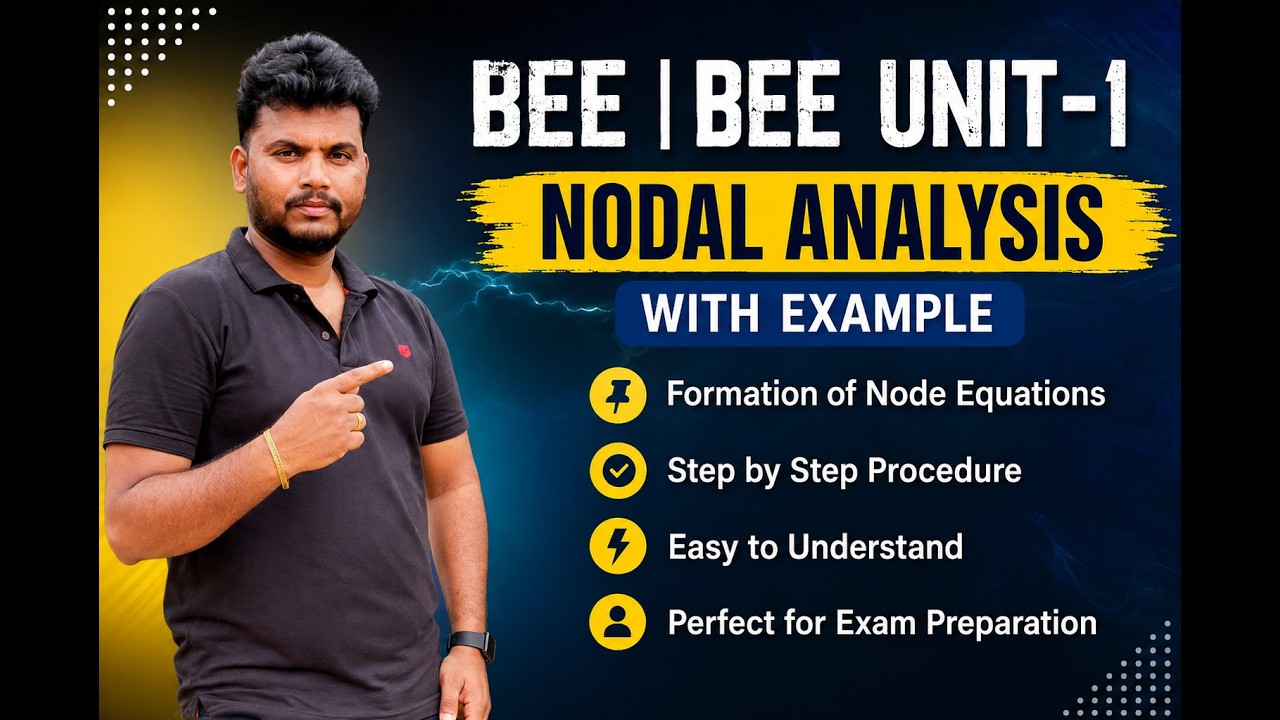 BEE | BEE UNIT-1

NODAL ANALYSIS

WITH EXAMPLE

Formation of Node Equations

Step by Step Procedure

Easy to Understand

Perfect for Exam Preparation